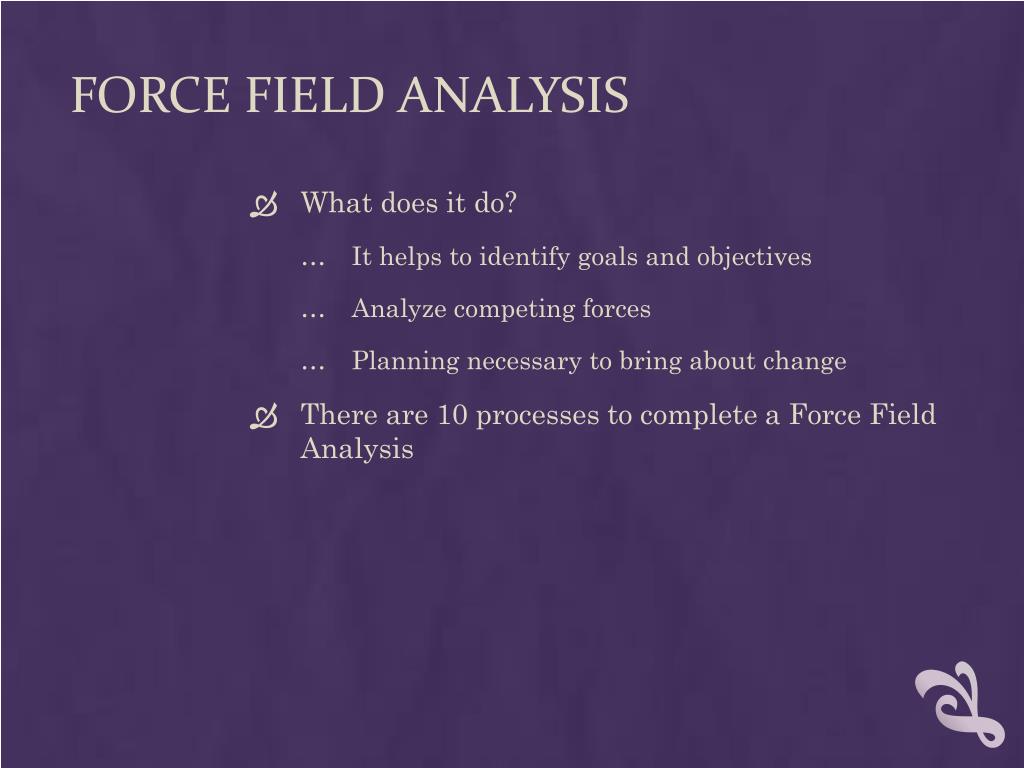 FORCE FIELD ANALYSIS

What does it do?

… It helps to identify goals and objectives

… Analyze competing forces

… Planning necessary to bring about change

There are 10 processes to complete a Force Field Analysis